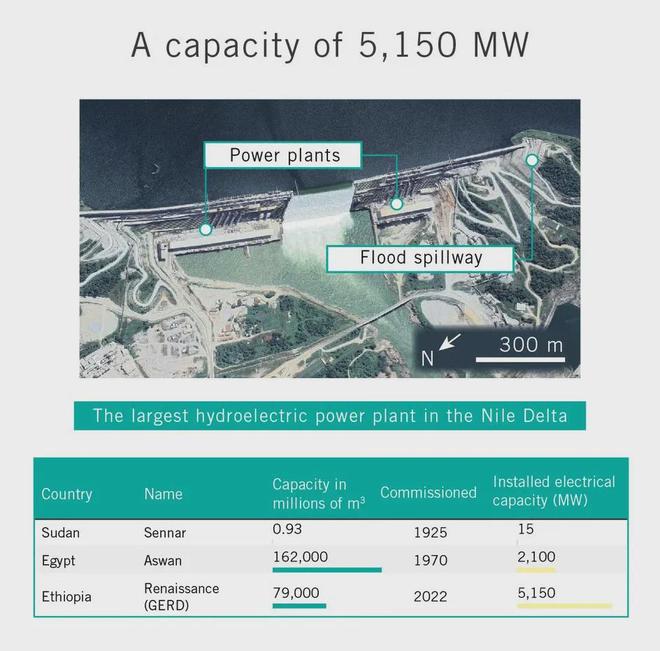 A capacity of 5,150 MW

Power plants

Flood spillway

N

300 m

The largest hydroelectric power plant in the Nile Delta

| Country | Name | Capacity in millions of $m^3$ | Commissioned | Installed electrical capacity (MW) |
|---|---|---|---|---|
| Sudan | Sennar | 0.93 | 1925 | 15 |
| Egypt | Aswan | 162,000 | 1970 | 2,100 |
| Ethiopia | Renaissance (GERD) | 79,000 | 2022 | 5,150 |